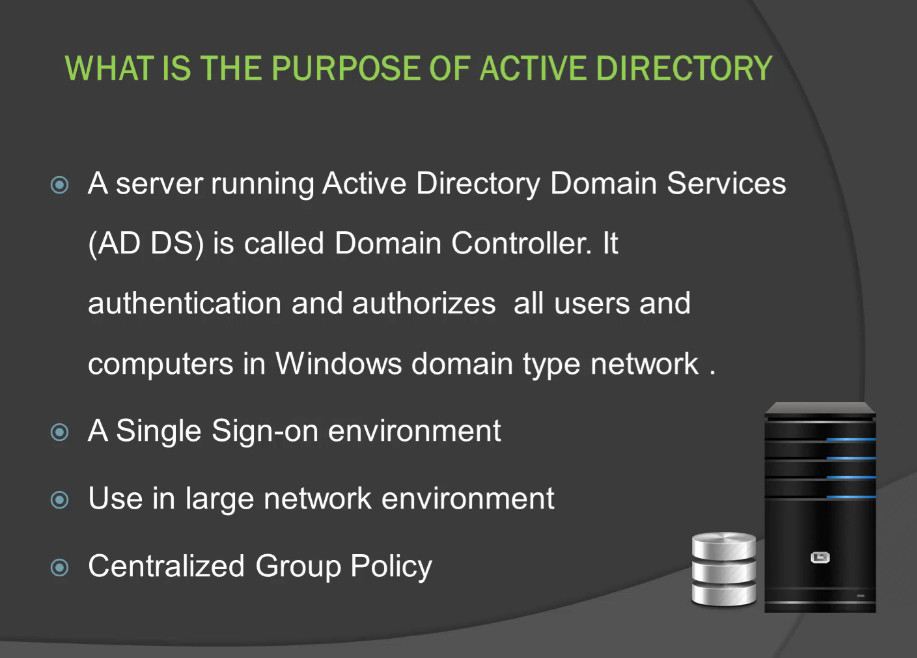 WHAT IS THE PURPOSE OF ACTIVE DIRECTORY

A server running Active Directory Domain Services (AD DS) is called Domain Controller. It authentication and authorizes all users and computers in Windows domain type network .

A Single Sign-on environment

Use in large network environment

Centralized Group Policy